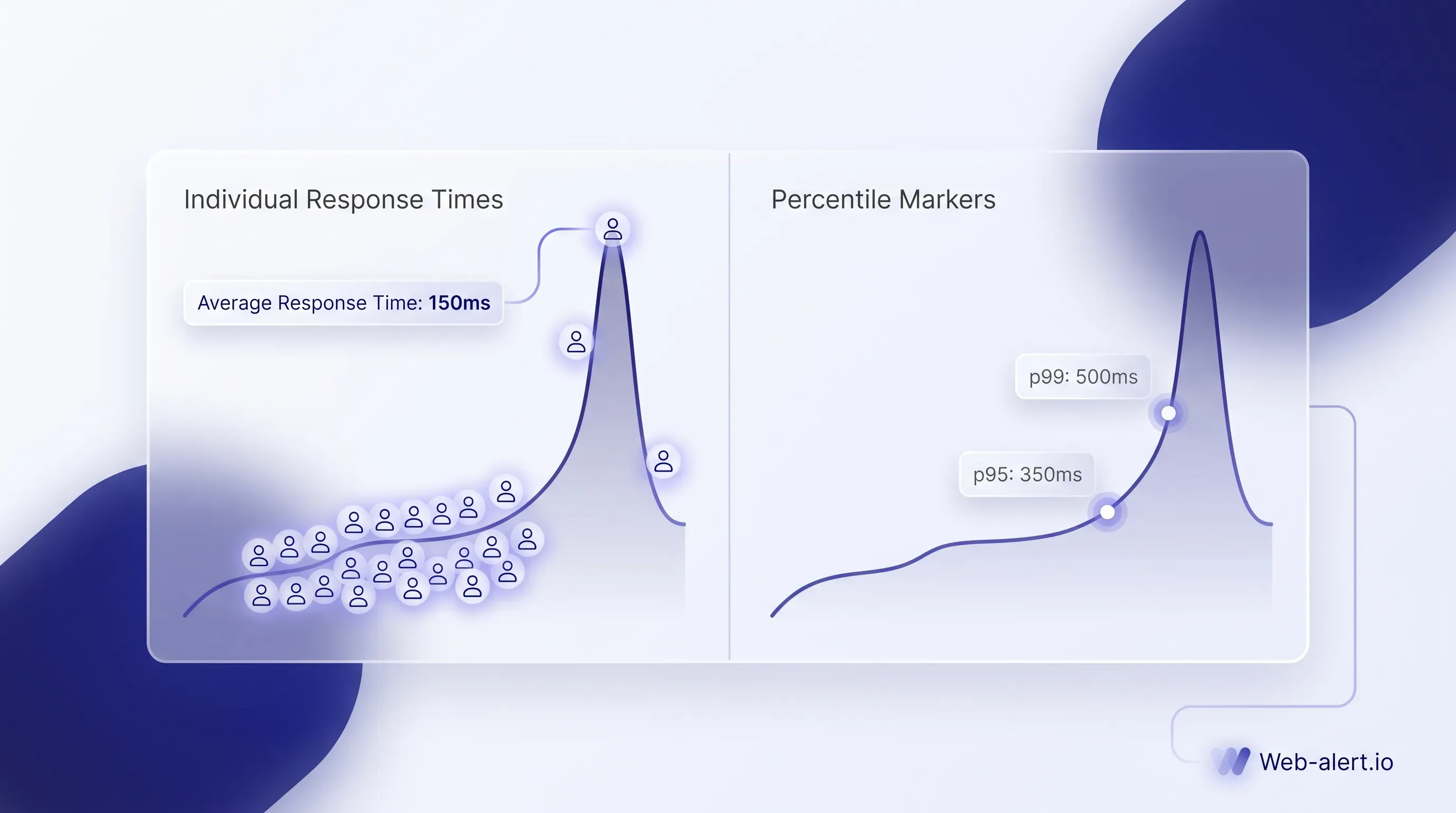 Individual Response Times

Average Response Time: 150ms

Percentile Markers

p99: 500ms

p95: 350ms

Web-alert.io